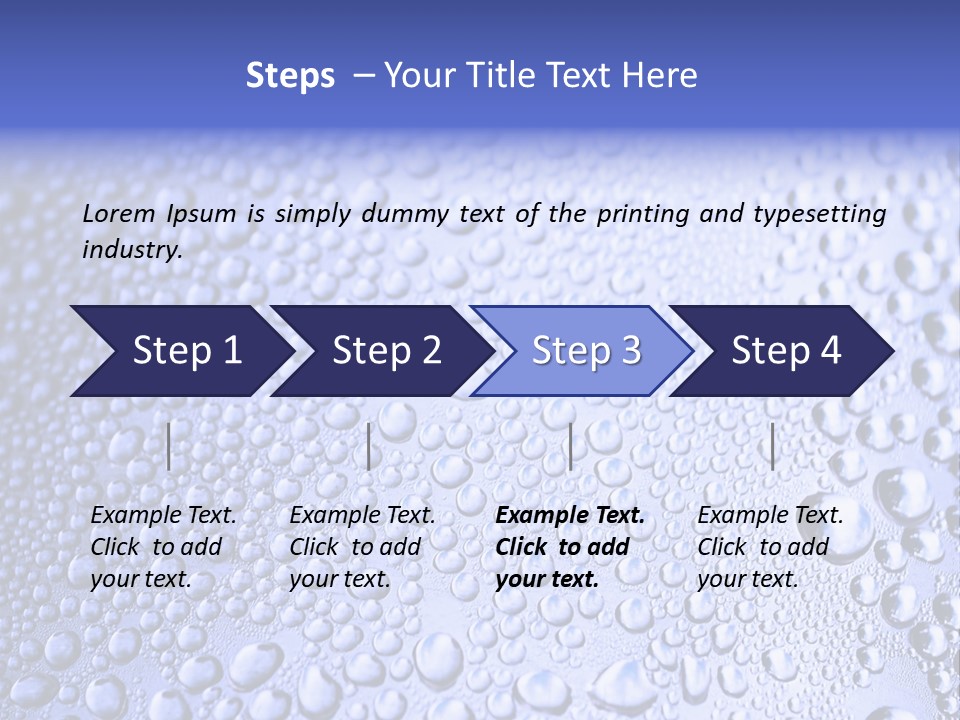 Steps – Your Title Text Here

Lorem Ipsum is simply dummy text of the printing and typesetting industry.

Step 1

Step 2

Step 3

Step 4

Example Text. Click to add your text.

Example Text. Click to add your text.

Example Text. Click to add your text.

Example Text. Click to add your text.